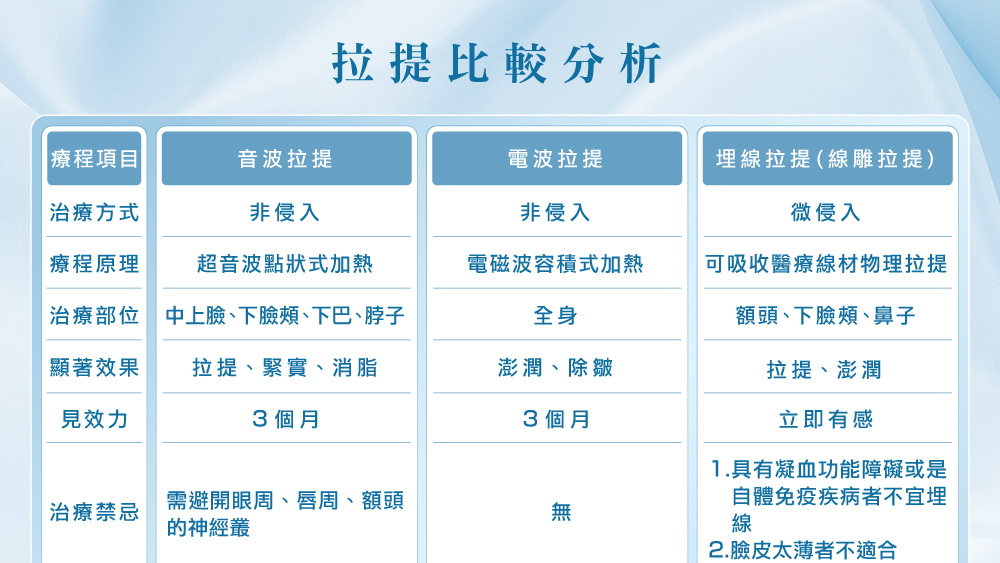 拉提比較分析

| 療程項目 | 音波拉提 | 電波拉提 | 埋線拉提(線雕拉提) |
|---|---|---|---|
| 治療方式 | 非侵入 | 非侵入 | 微侵入 |
| 療程原理 | 超音波點狀式加熱 | 電磁波容積式加熱 | 可吸收醫療線材物理拉提 |
| 治療部位 | 中上臉、下臉頰、下巴、脖子 | 全身 | 額頭、下臉頰、鼻子 |
| 顯著效果 | 拉提、緊實、消脂 | 澎潤、除皺 | 拉提、澎潤 |
| 見效力 | 3個月 | 3個月 | 立即有感 |
| 治療禁忌 | 需避開眼周、唇周、額頭的神經叢 | 無 | 1.具有凝血功能障礙或是自體免疫疾病者不宜埋線 2.臉皮太薄者不適合 |